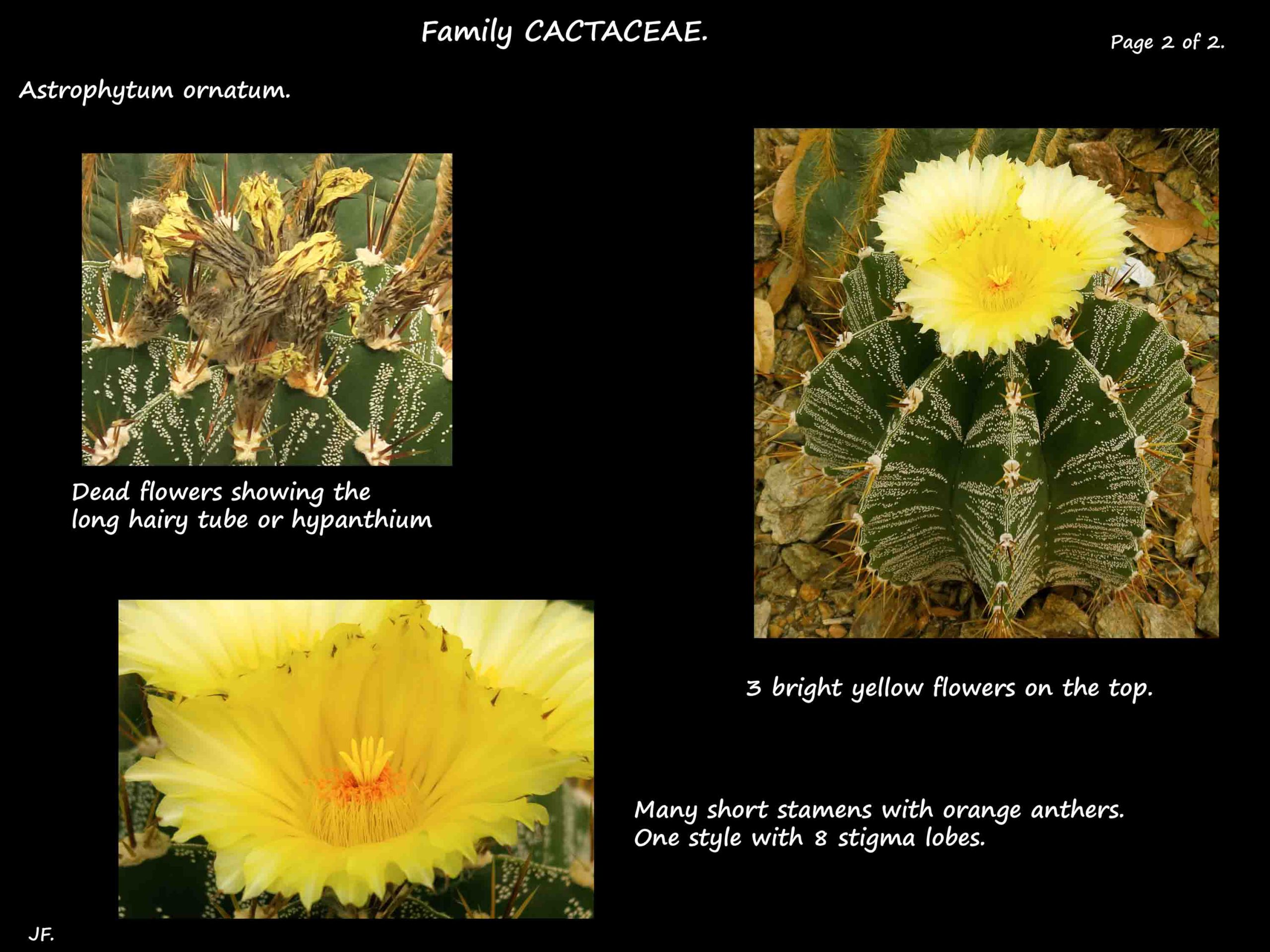 Family CACTACEAE.

Page 2 of 2.

Astrophytum ornatum.

Dead flowers showing the long hairy tube or hypanthium

3 bright yellow flowers on the top.

Many short stamens with orange anthers. One style with 8 stigma lobes.

JF.